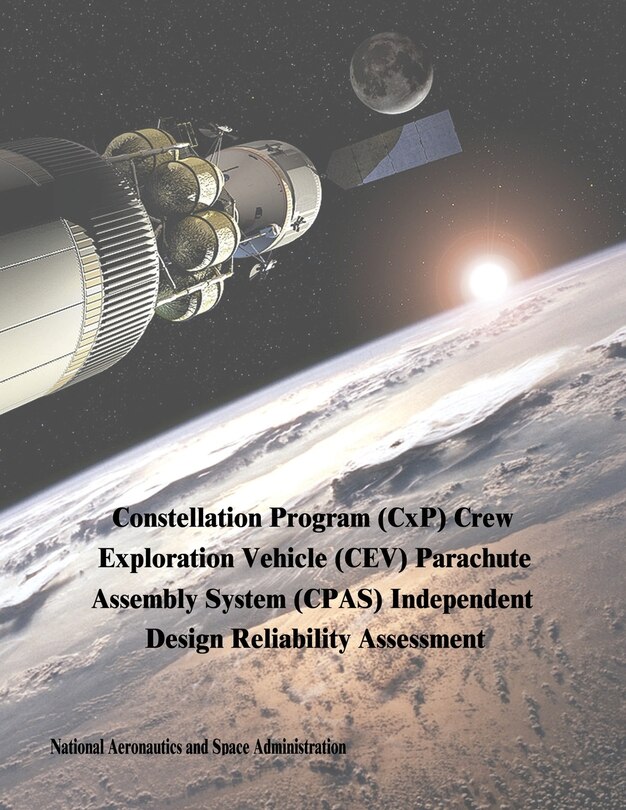 Constellation Program (CxP) Crew Exploration Vehicle (CEV) Parachute Assembly System (CPAS) Independent Design Reliability Assessment

National Aeronautics and Space Administration